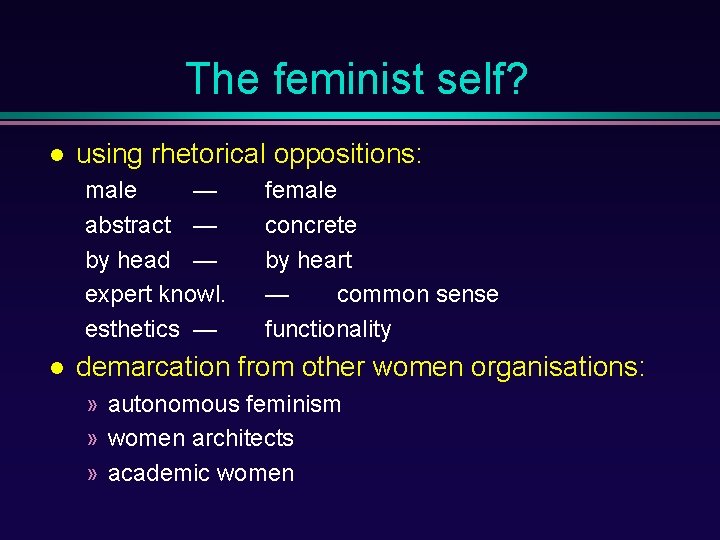 The feminist self?

● using rhetorical oppositions:

male — female
abstract — concrete
by head — by heart
expert knowl. — common sense
esthetics — functionality

● demarcation from other women organisations:

» autonomous feminism
» women architects
» academic women